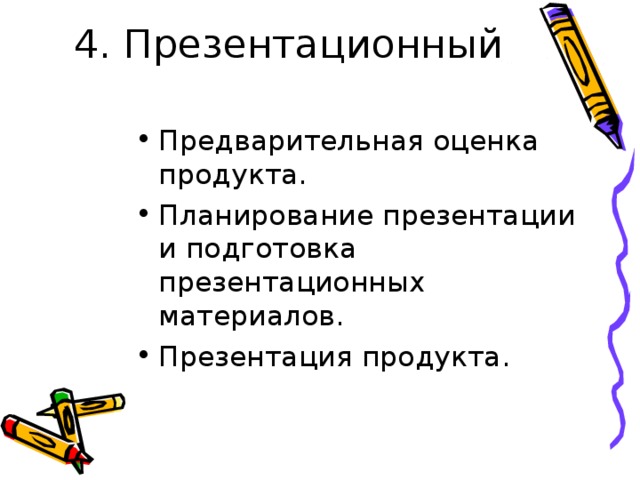 4. Презентационный

• Предварительная оценка продукта.
• Планирование презентации и подготовка презентационных материалов.
• Презентация продукта.